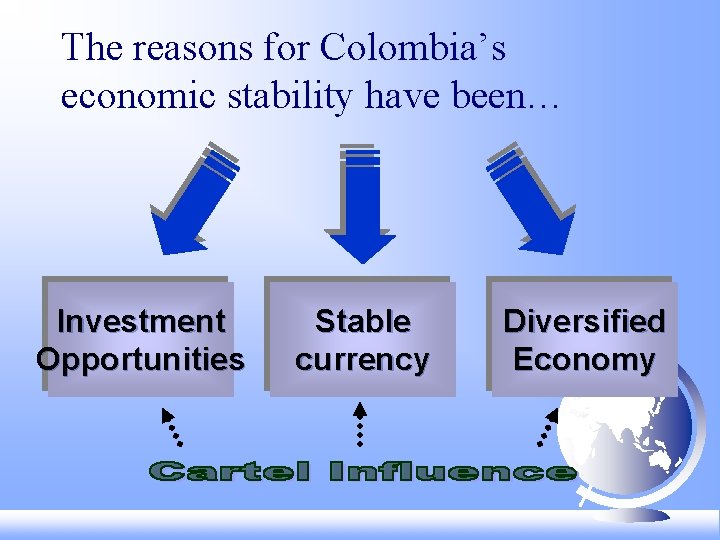 The reasons for Colombia's economic stability have been…

Investment Opportunities

Stable currency

Diversified Economy

Cartel Influence